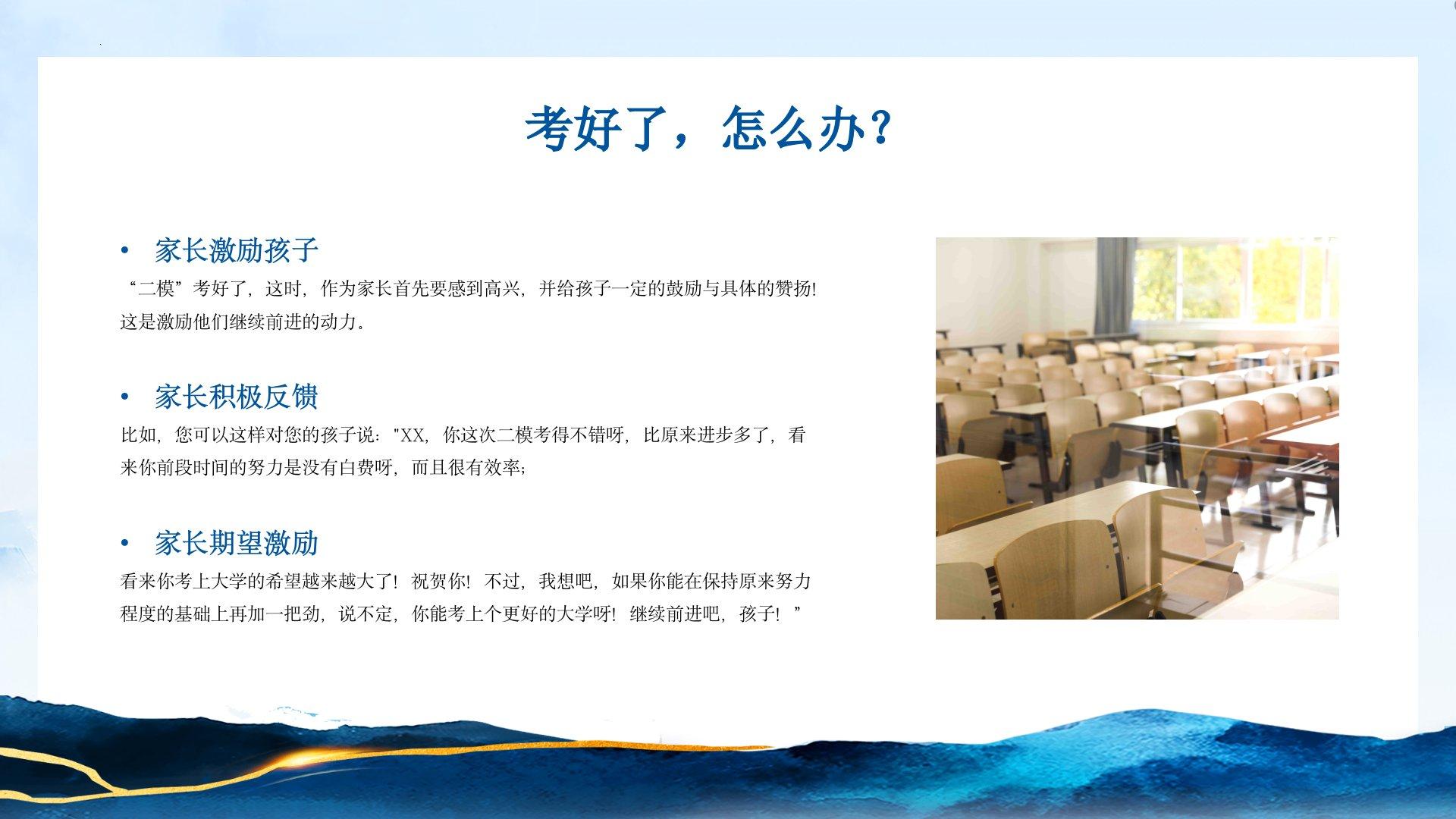 考好了，怎么办？

• 家长激励孩子

“二模”考好了，这时，作为家长首先要感到高兴，并给孩子一定的鼓励与具体的赞扬!这是激励他们继续前进的动力。

• 家长积极反馈

比如，您可以这样对您的孩子说："XX，你这次二模考得不错呀，比原来进步多了，看来你前段时间的努力是没有白费呀，而且很有效率；

• 家长期望激励

看来你考上大学的希望越来越大了！祝贺你！不过，我想吧，如果你能在保持原来努力程度的基础上再加一把劲，说不定，你能考上个更好的大学呀！继续前进吧，孩子！”